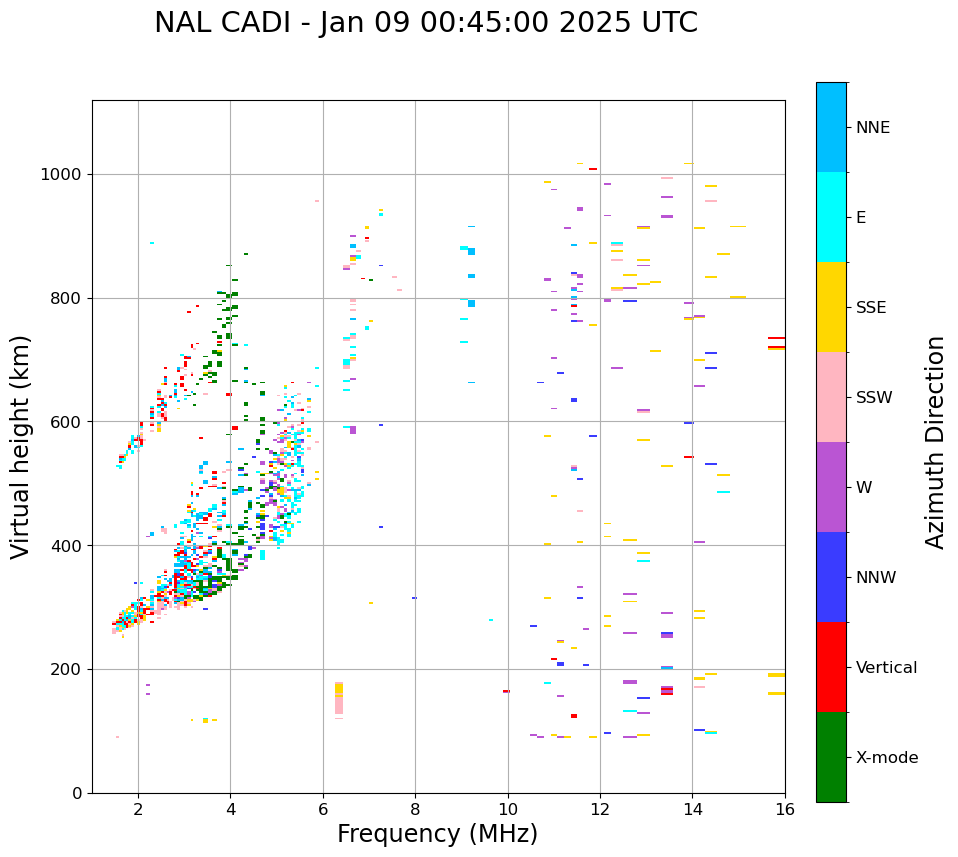 NAL CADI - Jan 09 00:45:00 2025 UTC

Virtual height (km)

1000
800
600
400
200
0

2
4
6
8
10
12
14
16

Frequency (MHz)

NNE
E
SSE
SSW
W
NNW
Vertical
X-mode

Azimuth Direction